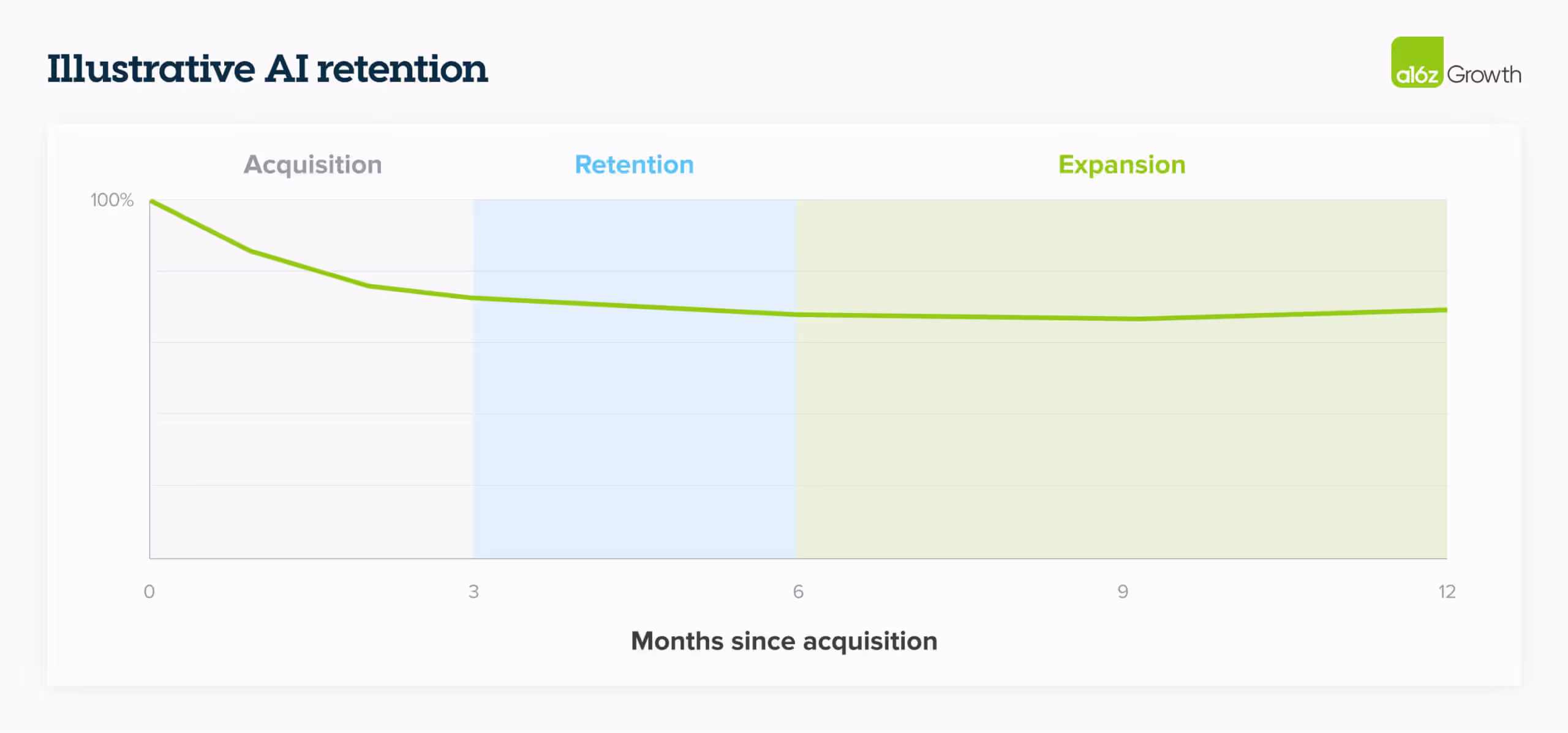 Illustrative AI retention

a16z Growth

Acquisition

Retention

Expansion

100%

0

3

6

9

12

Months since acquisition